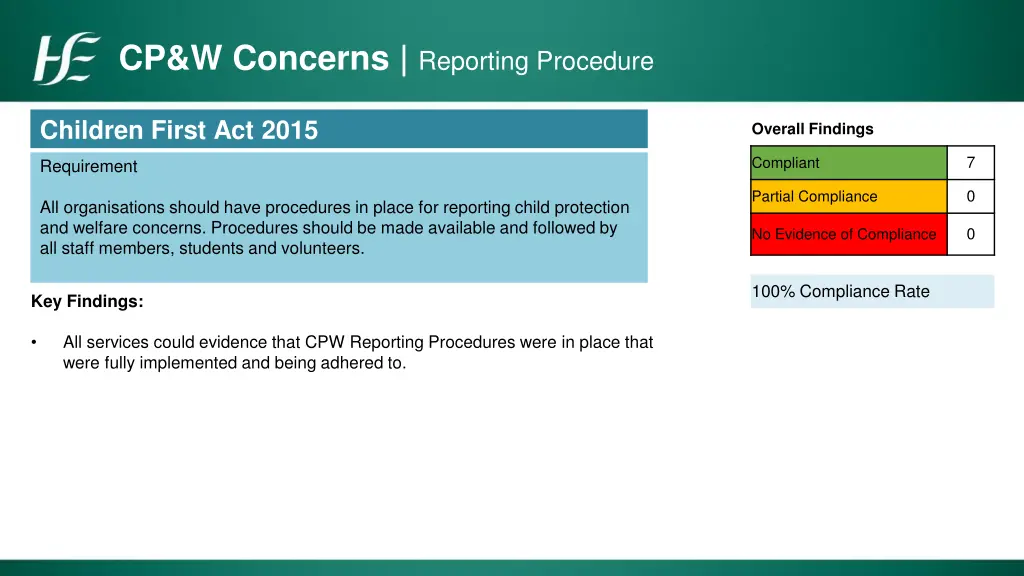 HSE

CP&W Concerns | Reporting Procedure

Children First Act 2015

Requirement

All organisations should have procedures in place for reporting child protection and welfare concerns. Procedures should be made available and followed by all staff members, students and volunteers.

Key Findings:

• All services could evidence that CPW Reporting Procedures were in place that were fully implemented and being adhered to.

Overall Findings

| Compliant | 7 |
|---|---|
| Partial Compliance | 0 |
| No Evidence of Compliance | 0 |

100% Compliance Rate